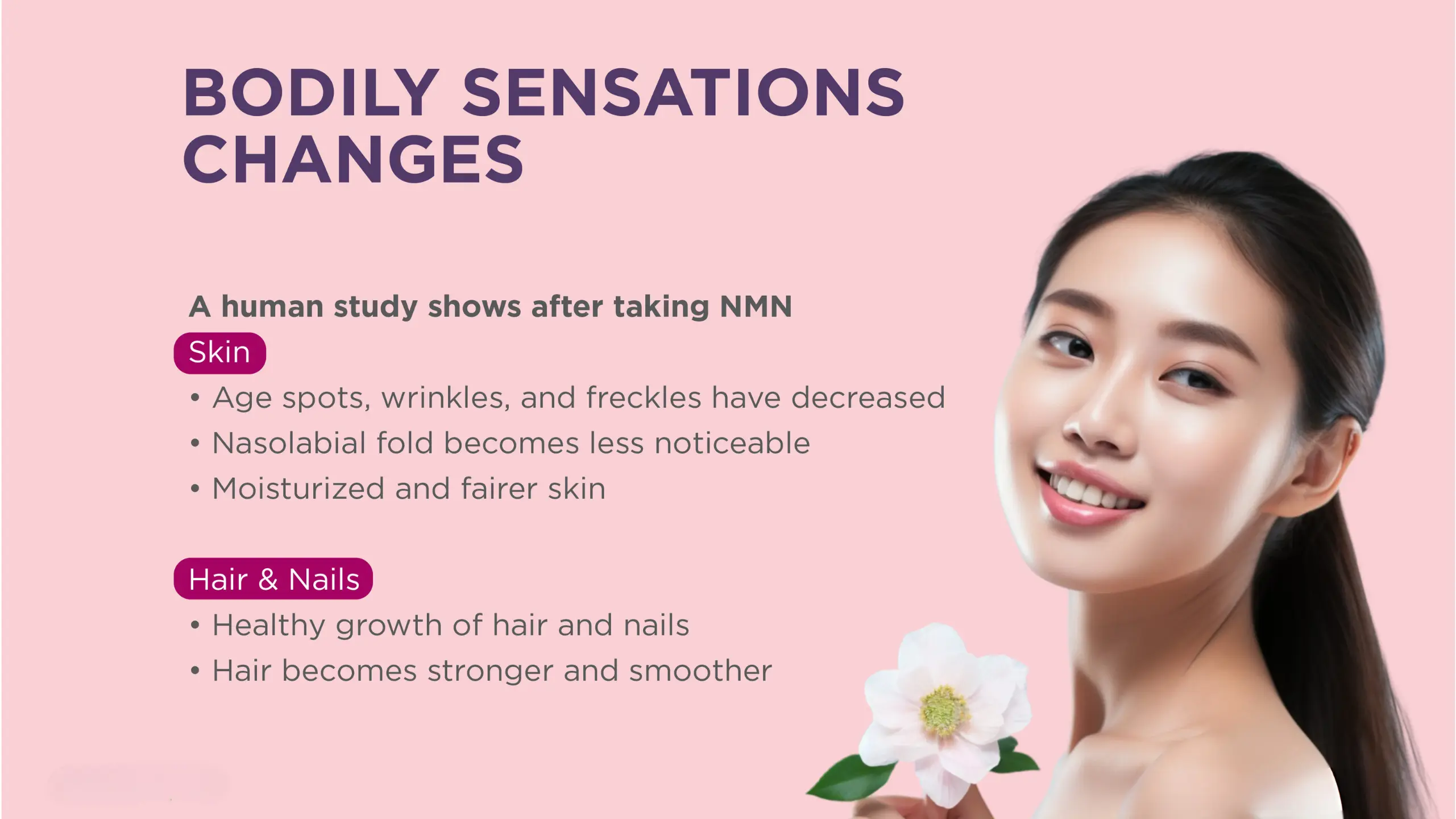 BODILY SENSATIONS CHANGES

A human study shows after taking NMN

Skin

• Age spots, wrinkles, and freckles have decreased
• Nasolabial fold becomes less noticeable
• Moisturized and fairer skin

Hair & Nails

• Healthy growth of hair and nails
• Hair becomes stronger and smoother